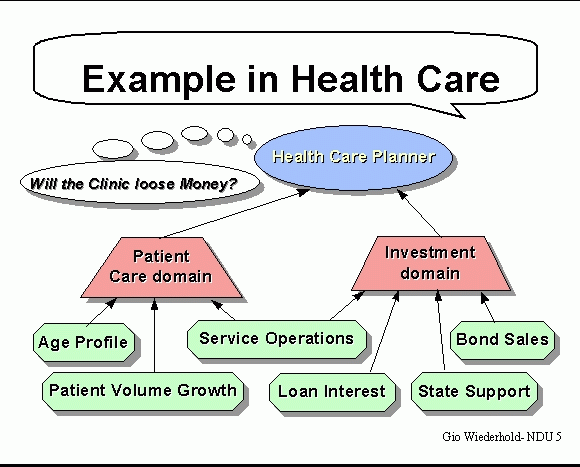 Example in Health Care

Will the Clinic loose Money?

Health Care Planner

Patient Care domain

Investment domain

Age Profile

Service Operations

Bond Sales

Patient Volume Growth

Loan Interest

State Support

Gio Wiederhold- NDU 5